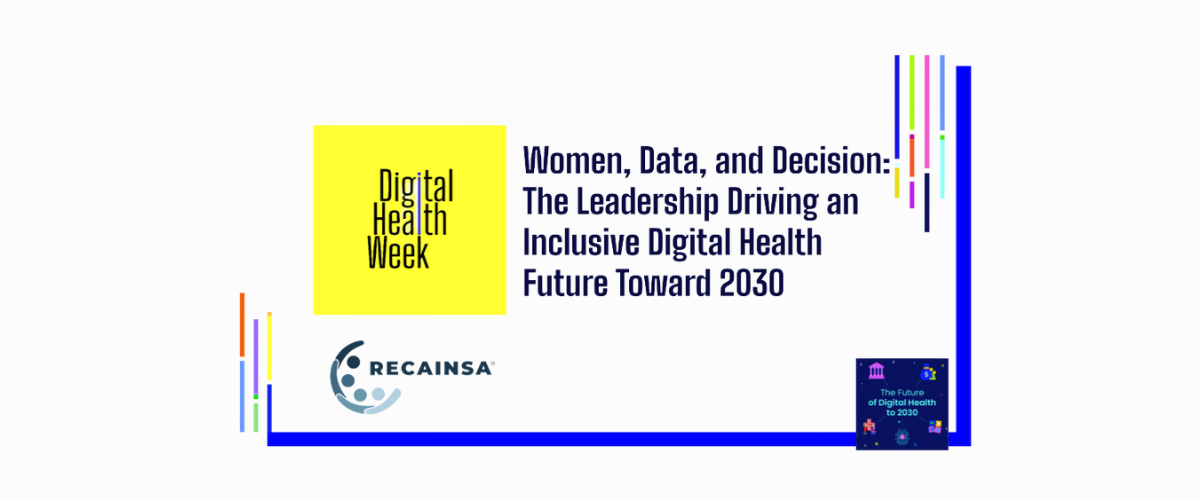 Digital Health Week

Women, Data, and Decision: The Leadership Driving an Inclusive Digital Health Future Toward 2030

RECAINSA®

The Future of Digital Health to 2030